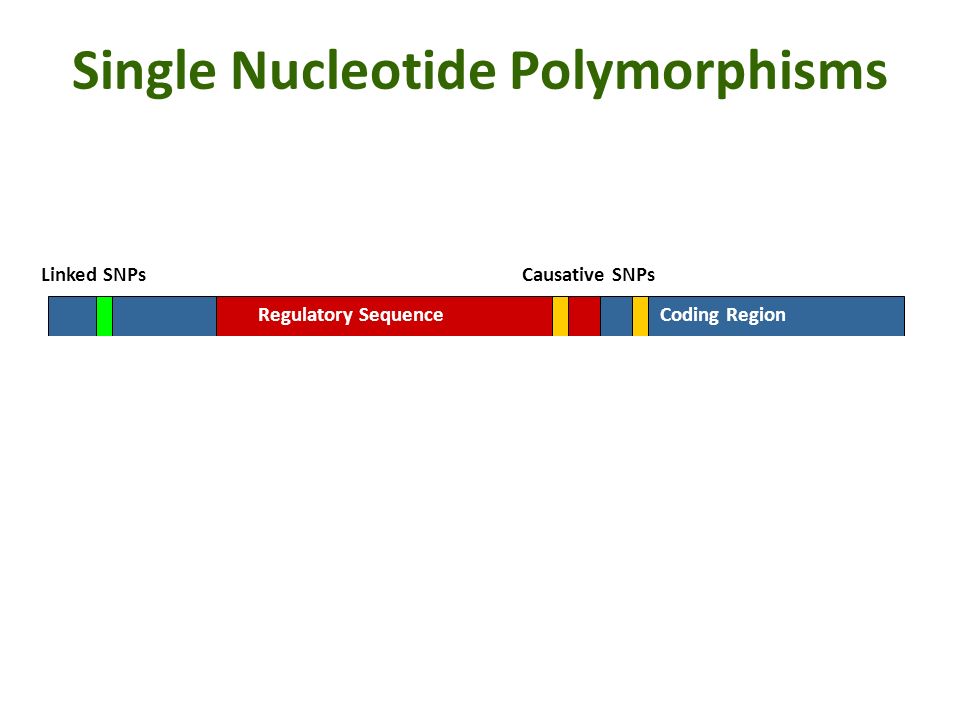 Single Nucleotide Polymorphisms

Linked SNPs

Causative SNPs

Regulatory Sequence

Coding Region